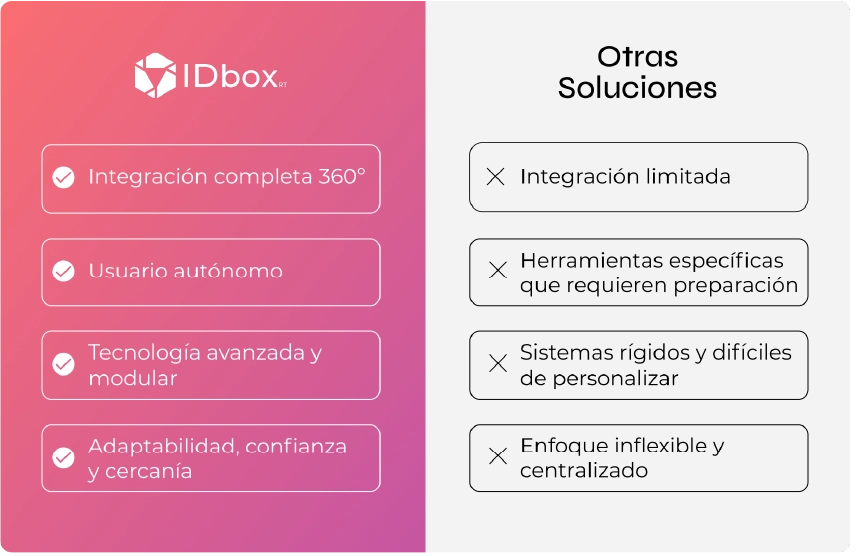 IDbox RT

Integración completa 360°

Usuario autónomo

Tecnología avanzada y modular

Adaptabilidad, confianza y cercanía

Otras Soluciones

Integración limitada

Herramientas específicas que requieren preparación

Sistemas rígidos y difíciles de personalizar

Enfoque inflexible y centralizado